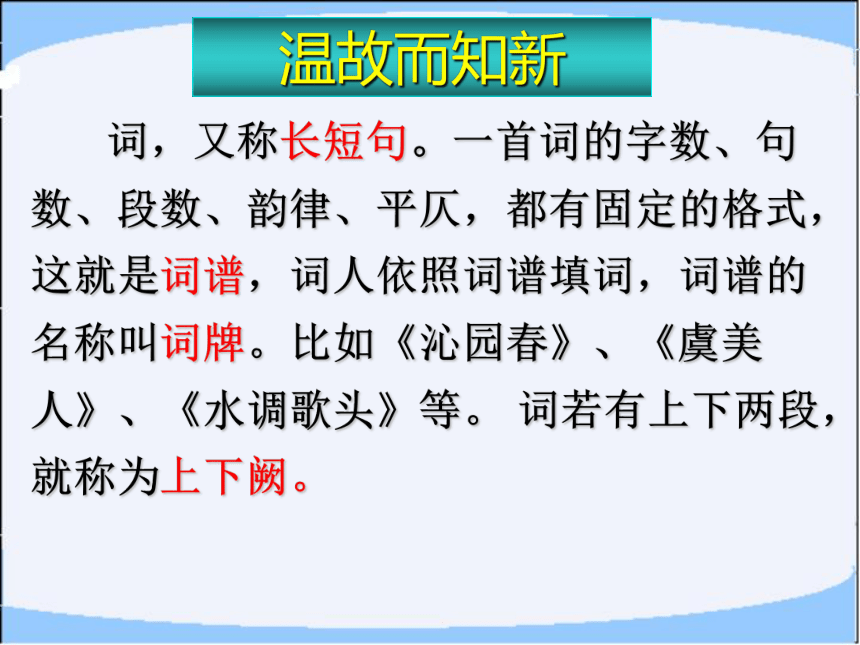 温故而知新

词，又称长短句。一首词的字数、句数、段数、韵律、平仄，都有固定的格式，这就是词谱，词人依照词谱填词，词谱的名称叫词牌。比如《沁园春》、《虞美人》、《水调歌头》等。 词若有上下两段，就称为上下阙。